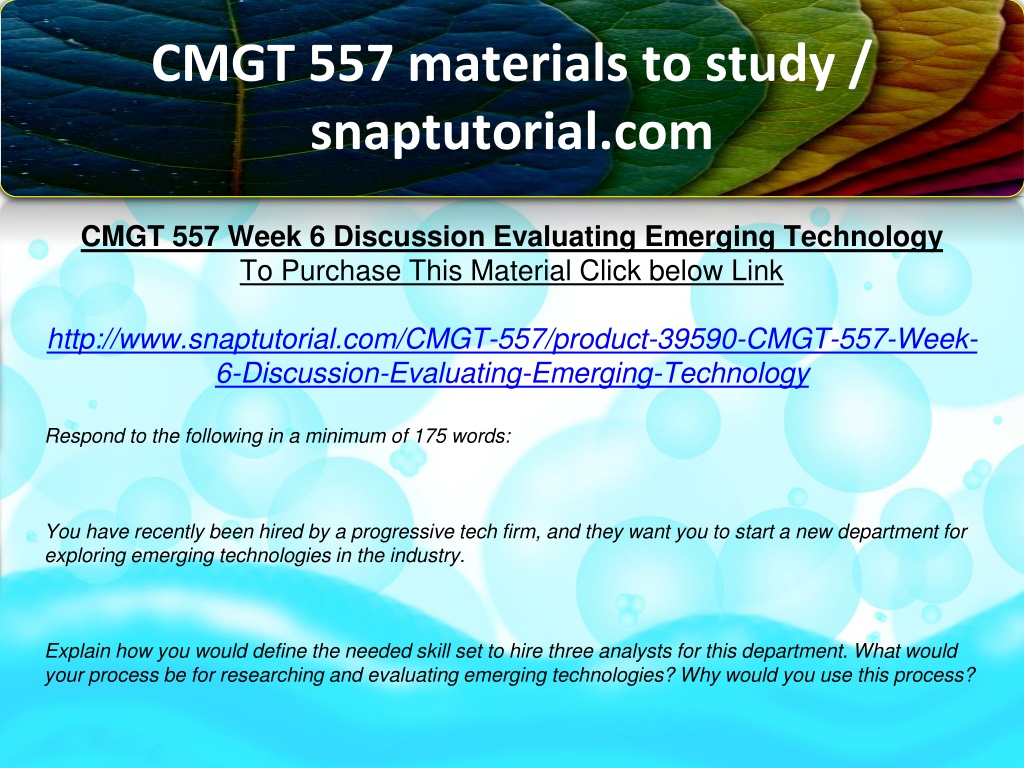 CMGT 557 materials to study / snaptutorial.com

CMGT 557 Week 6 Discussion Evaluating Emerging Technology
To Purchase This Material Click below Link

http://www.snaptutorial.com/CMGT-557/product-39590-CMGT-557-Week-6-Discussion-Evaluating-Emerging-Technology

Respond to the following in a minimum of 175 words:

You have recently been hired by a progressive tech firm, and they want you to start a new department for exploring emerging technologies in the industry.

Explain how you would define the needed skill set to hire three analysts for this department. What would your process be for researching and evaluating emerging technologies? Why would you use this process?